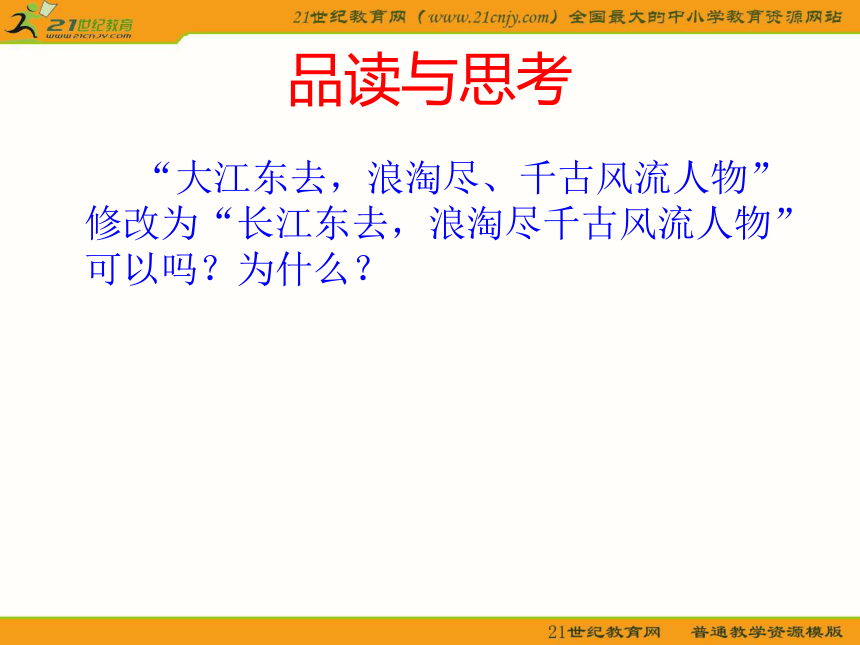 21世纪教育
www.21cnjy.com

21世纪教育网（www.21cnjy.com）全国最大的中小学教育资源网站

品读与思考

“大江东去，浪淘尽、千古风流人物”修改为“长江东去，浪淘尽千古风流人物”可以吗？为什么？

21世纪教育网　普通教学资源模版